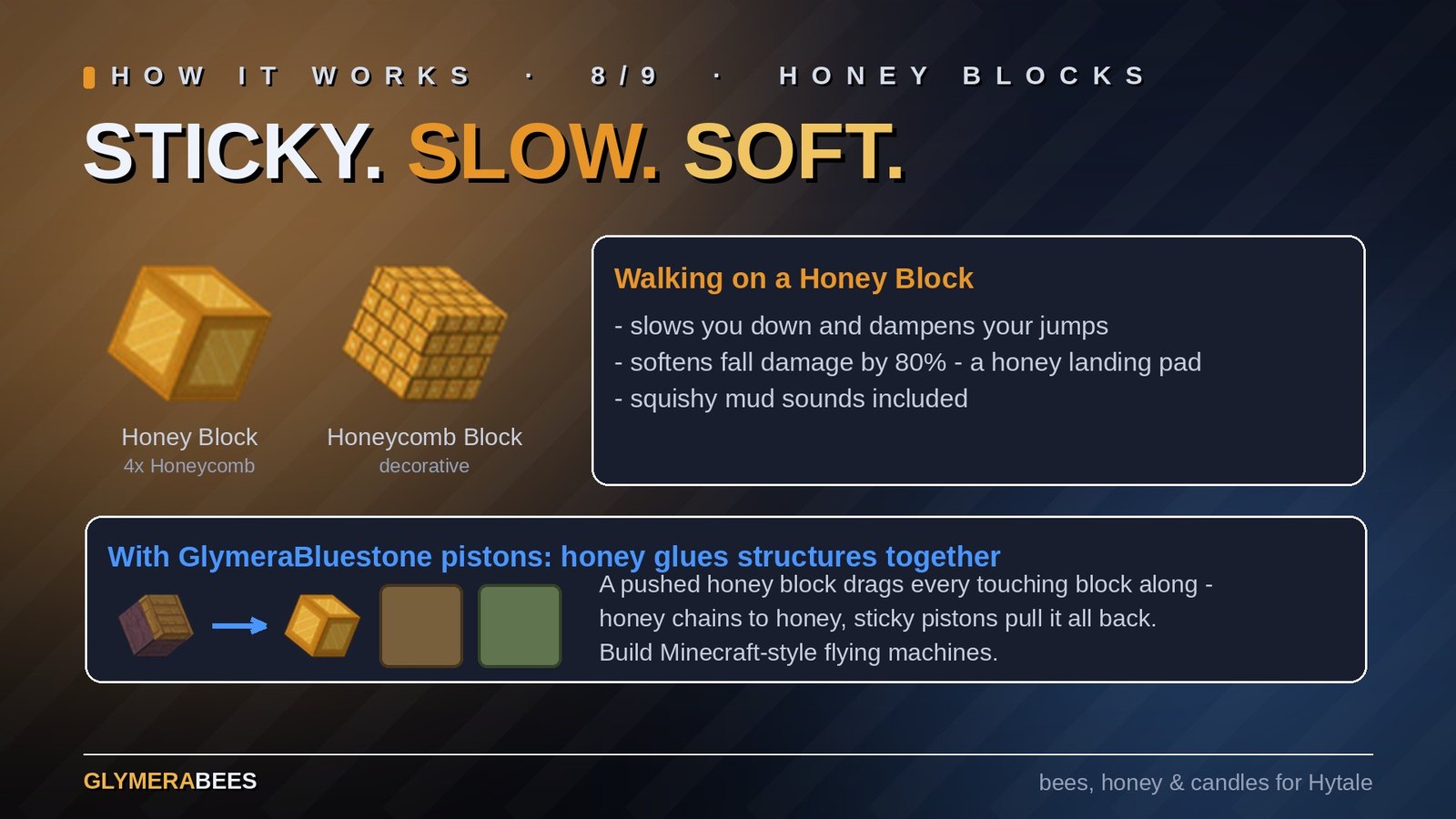 HOW IT WORKS · 8/9 · HONEY BLOCKS

STICKY. SLOW. SOFT.

Honey Block
4x Honeycomb

Honeycomb Block
decorative

Walking on a Honey Block

- slows you down and dampens your jumps
- softens fall damage by 80% - a honey landing pad
- squishy mud sounds included

With GlymeraBluestone pistons: honey glues structures together

A pushed honey block drags every touching block along - honey chains to honey, sticky pistons pull it all back. Build Minecraft-style flying machines.

GLYMERABEES

bees, honey & candles for Hytale